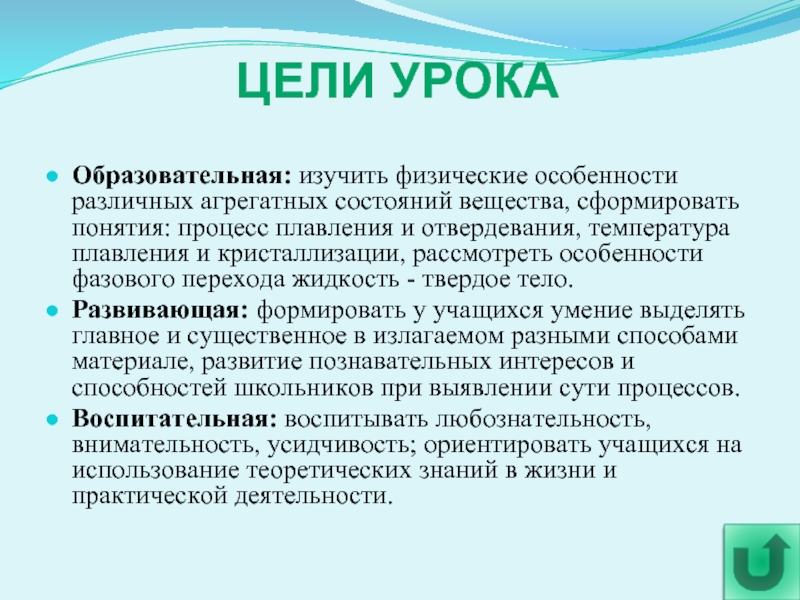 ЦЕЛИ УРОКА

Образовательная: изучить физические особенности различных агрегатных состояний вещества, сформировать понятия: процесс плавления и отвердевания, температура плавления и кристаллизации, рассмотреть особенности фазового перехода жидкость - твердое тело.

Развивающая: формировать у учащихся умение выделять главное и существенное в излагаемом разными способами материале, развитие познавательных интересов и способностей школьников при выявлении сути процессов.

Воспитательная: воспитывать любознательность, внимательность, усидчивость; ориентировать учащихся на использование теоретических знаний в жизни и практической деятельности.